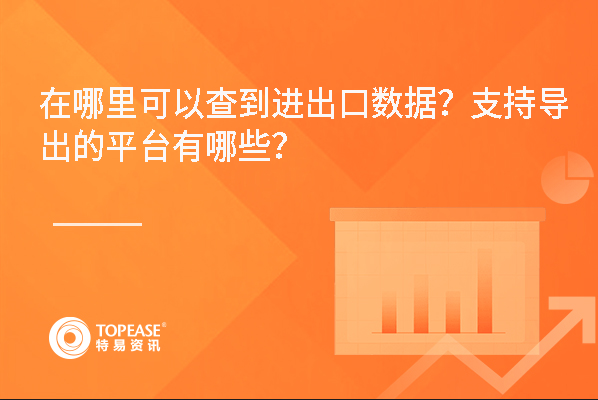 在哪里可以查到进出口数据？支持导出的平台有哪些？

TOPEASE®
特易资讯